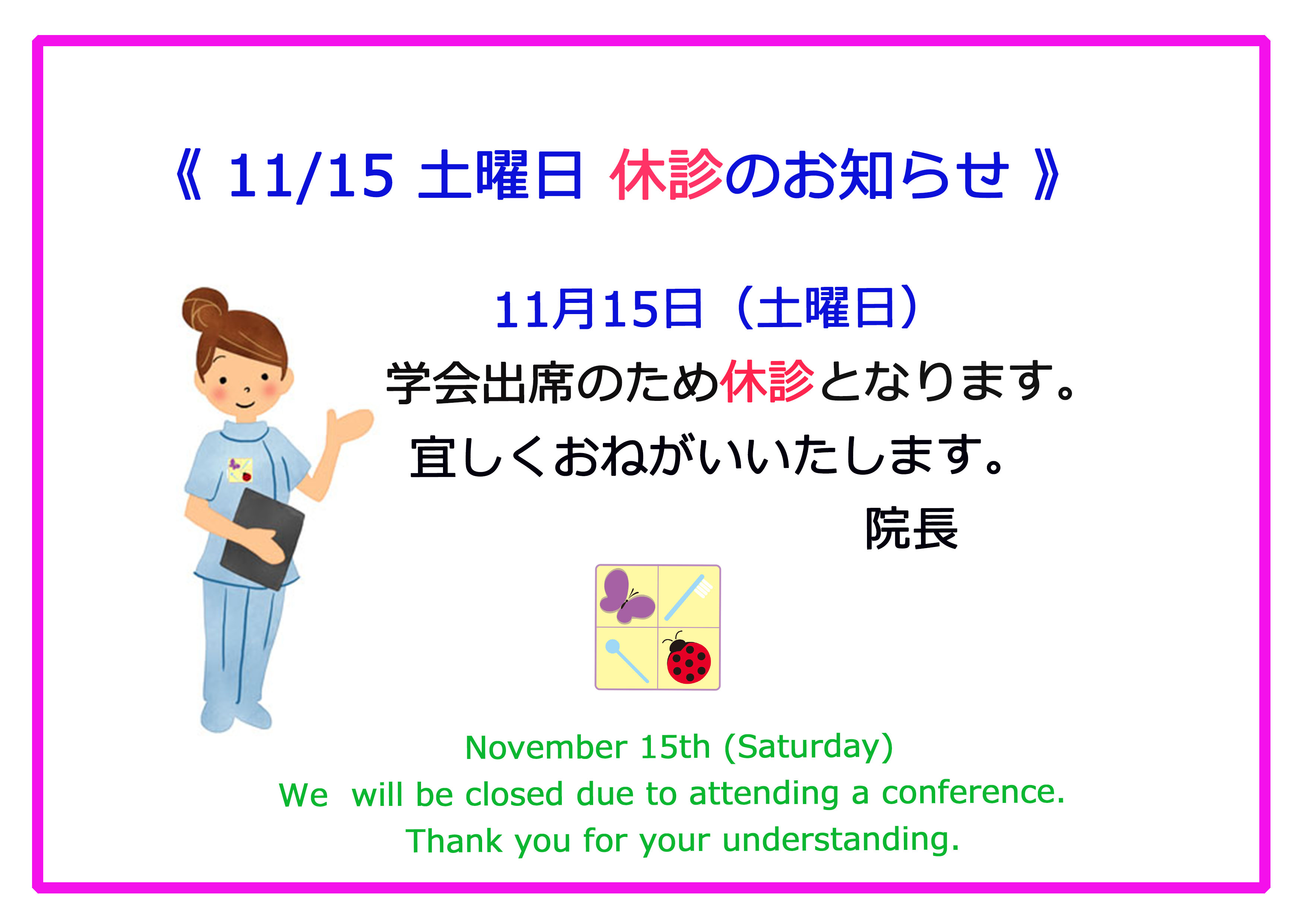 《 11/15 土曜日 休診のお知らせ 》

11月15日（土曜日）

学会出席のため休診となります。

宜しくおねがいいたします。

院長

November 15th (Saturday)

We will be closed due to attending a conference.

Thank you for your understanding.